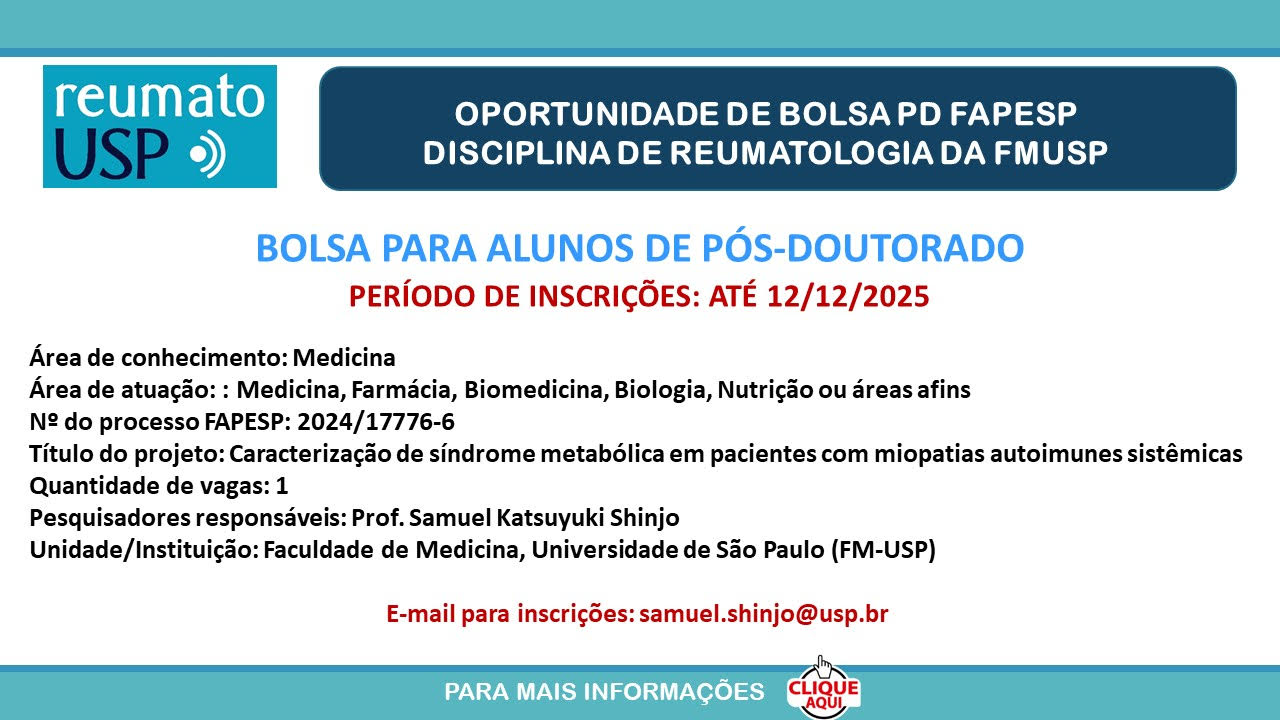 reumato USP

OPORTUNIDADE DE BOLSA PD FAPESP
DISCIPLINA DE REUMATOLOGIA DA FMUSP

BOLSA PARA ALUNOS DE PÓS-DOUTORADO

PERÍODO DE INSCRIÇÕES: ATÉ 12/12/2025

Área de conhecimento: Medicina
Área de atuação: : Medicina, Farmácia, Biomedicina, Biologia, Nutrição ou áreas afins
Nº do processo FAPESP: 2024/17776-6
Título do projeto: Caracterização de síndrome metabólica em pacientes com miopatias autoimunes sistêmicas
Quantidade de vagas: 1
Pesquisadores responsáveis: Prof. Samuel Katsuyuki Shinjo
Unidade/Instituição: Faculdade de Medicina, Universidade de São Paulo (FM-USP)

E-mail para inscrições: samuel.shinjo@usp.br

PARA MAIS INFORMAÇÕES CLIQUE AQUI